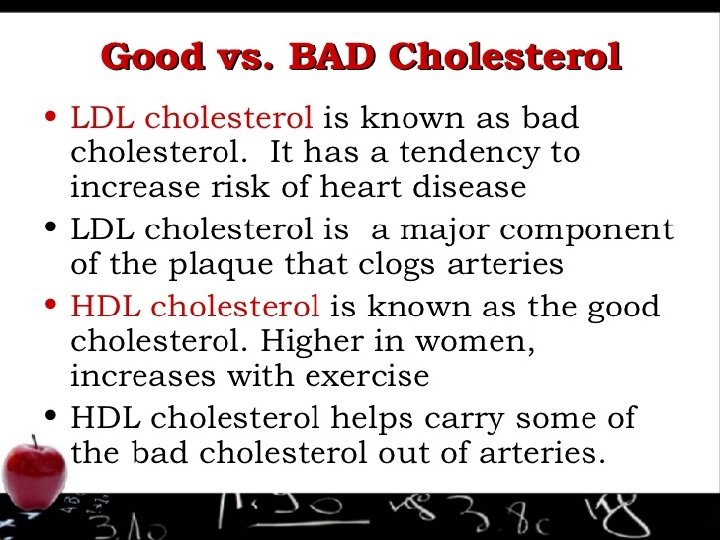 Good vs. BAD Cholesterol

• LDL cholesterol is known as bad cholesterol. It has a tendency to increase risk of heart disease

• LDL cholesterol is a major component of the plaque that clogs arteries

• HDL cholesterol is known as the good cholesterol. Higher in women, increases with exercise

• HDL cholesterol helps carry some of the bad cholesterol out of arteries.